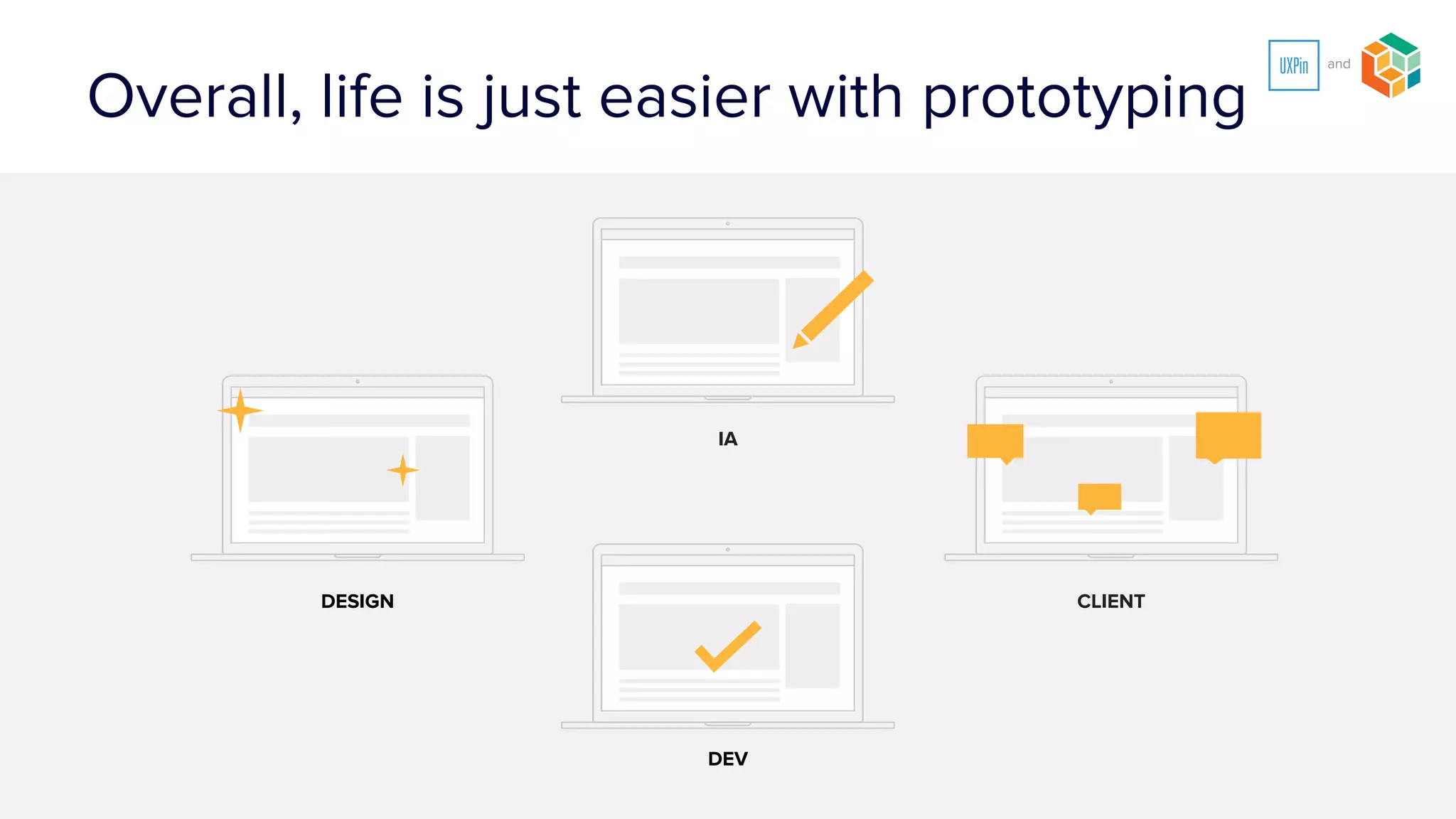 Overall, life is just easier with prototyping

UXPin and

IA

DESIGN

CLIENT

DEV